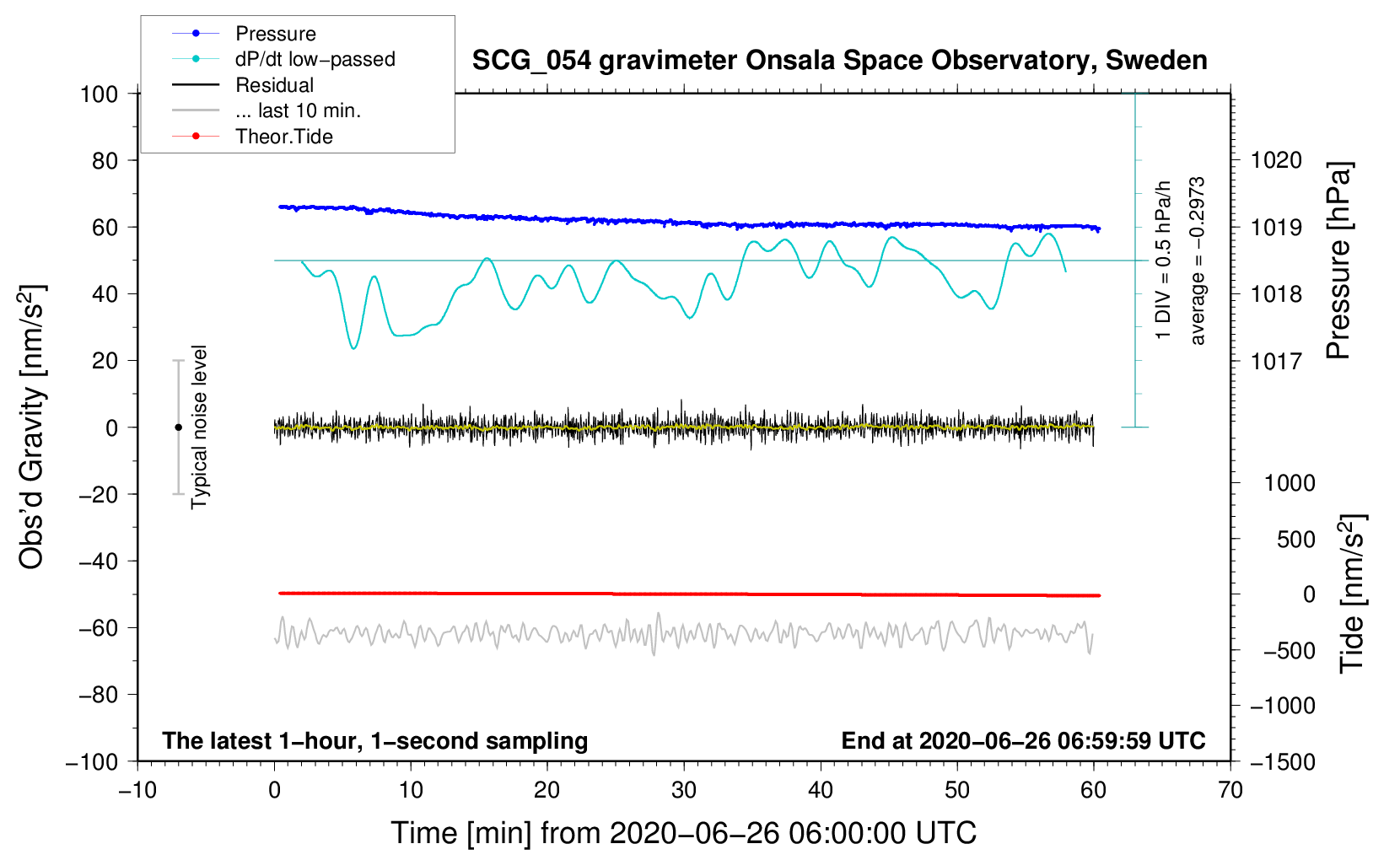 Pressure
dP/dt low−passed
Residual
... last 10 min.
Theor.Tide

SCG_054 gravimeter Onsala Space Observatory, Sweden

100
80
60
40
20
0
−20
−40
−60
−80
−100

Obs'd Gravity [nm/s$^2$]

Typical noise level

1 DIV = 0.5 hPa/h
average = −0.2973

1020
1019
1018
1017

Pressure [hPa]

1000
500
0
−500
−1000
−1500

Tide [nm/s$^2$]

The latest 1−hour, 1−second sampling
End at 2020−06−26 06:59:59 UTC

−10
0
10
20
30
40
50
60
70

Time [min] from 2020−06−26 06:00:00 UTC